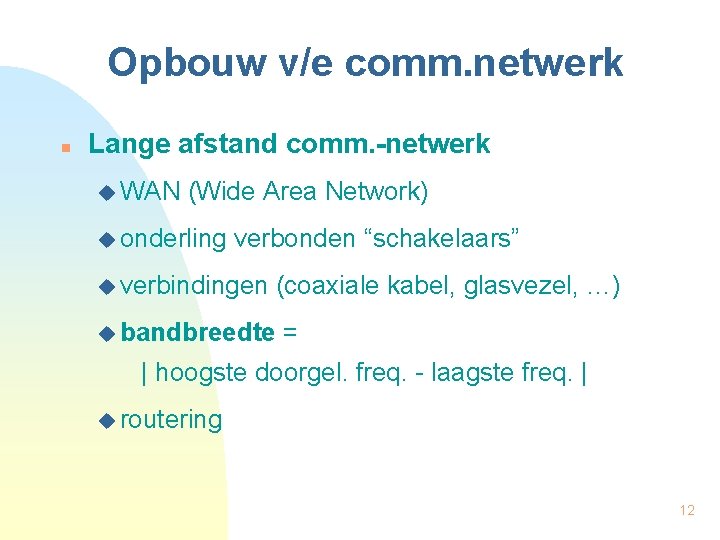 Opbouw v/e comm.netwerk

Lange afstand comm.-netwerk

WAN (Wide Area Network)

onderling verbonden “schakelaars”

verbindingen (coaxiale kabel, glasvezel, …)

bandbreedte =

| hoogste doorgel. freq. - laagste freq. |

routering

12